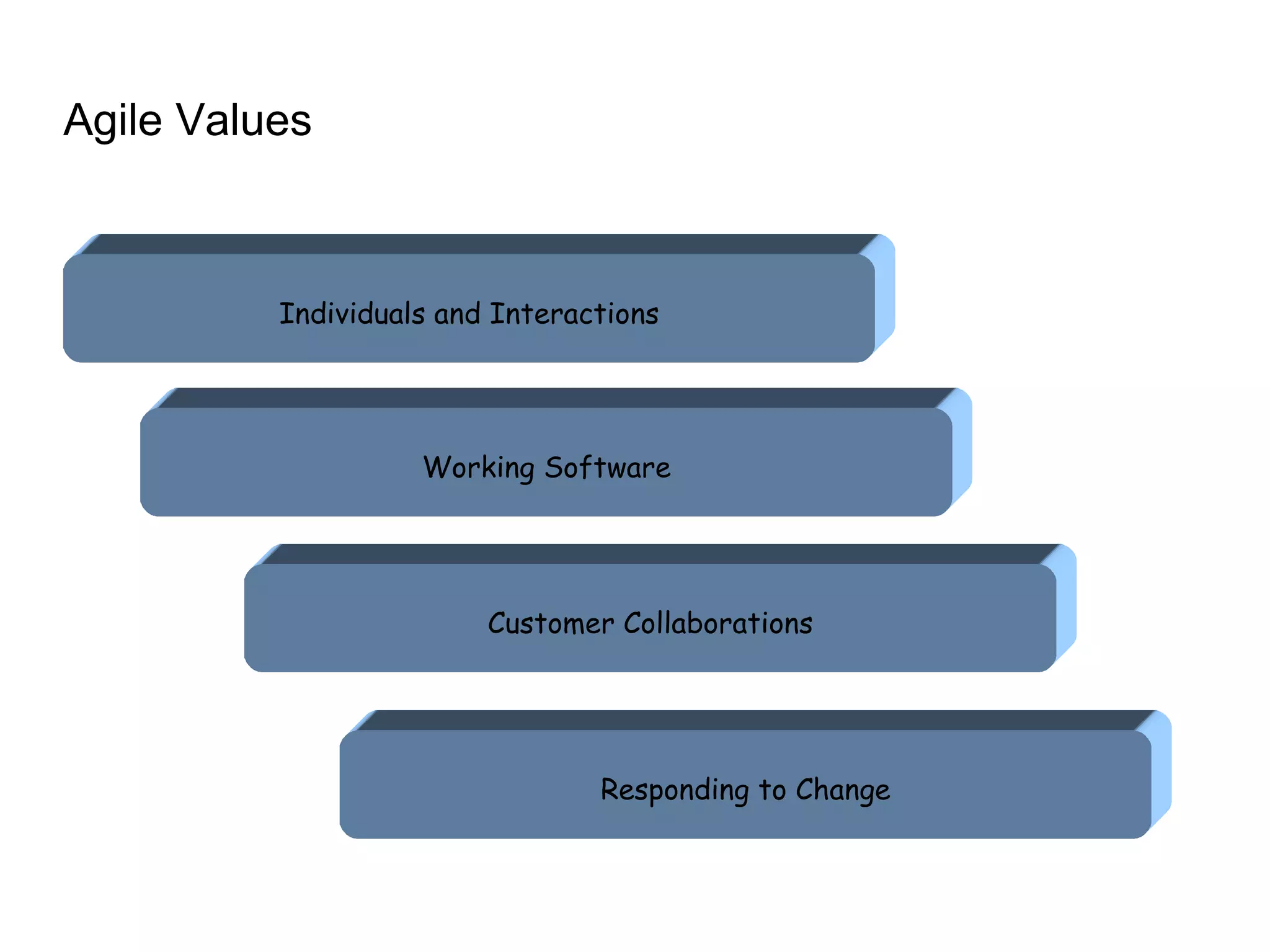 Agile Values

Individuals and Interactions

Working Software

Customer Collaborations

Responding to Change